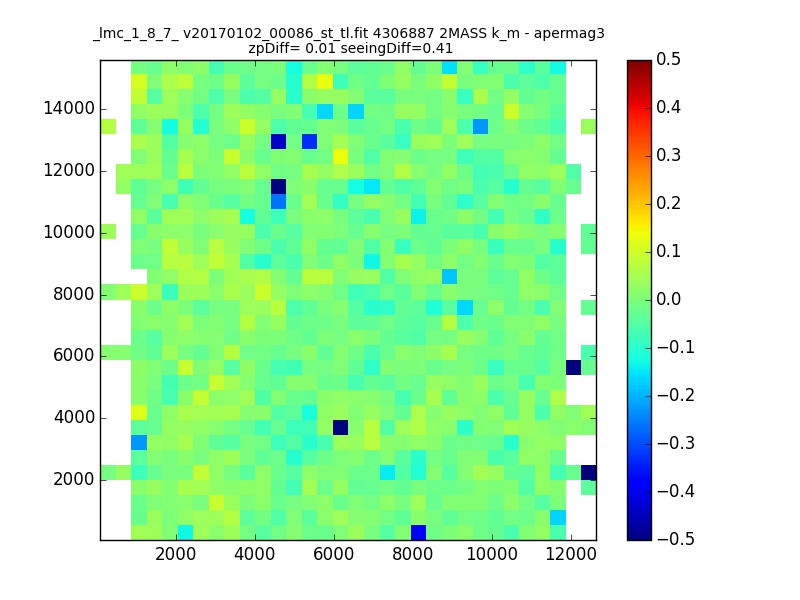 _lmc_1_8_7_ v20170102_00086_st_tl.fit 4306887 2MASS k_m - apermag3
zpDiff= 0.01 seeingDiff=0.41

14000
12000
10000
8000
6000
4000
2000

2000 4000 6000 8000 10000 12000

0.5
0.4
0.3
0.2
0.1
0.0
−0.1
−0.2
−0.3
−0.4
−0.5